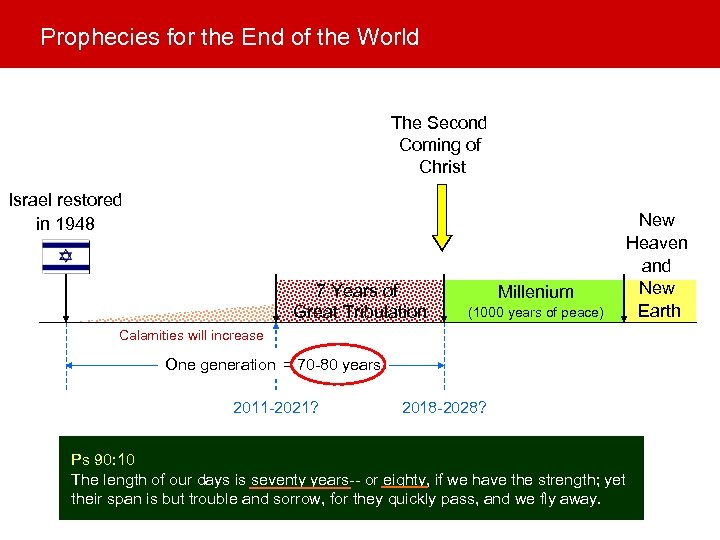 Prophecies for the End of the World

The Second Coming of Christ

Israel restored in 1948

New Heaven and New Earth

7 Years of Great Tribulation

Millenium
(1000 years of peace)

Calamities will increase

One generation = 70-80 years

2011-2021?

2018-2028?

Ps 90:10
The length of our days is seventy years-- or eighty, if we have the strength; yet their span is but trouble and sorrow, for they quickly pass, and we fly away.